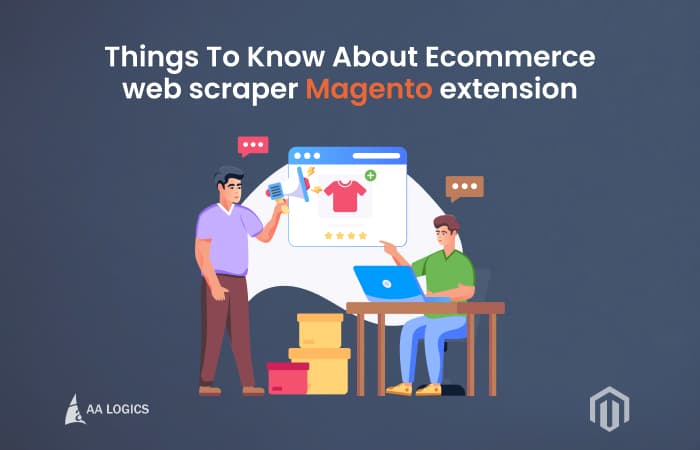 Things To Know About Ecommerce web scraper Magento extension

AA LOGICS